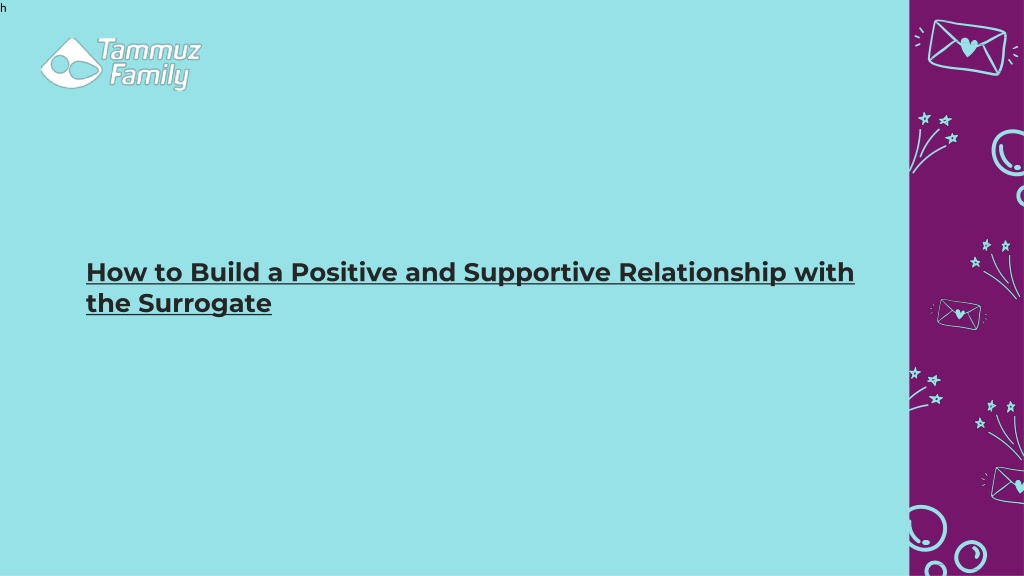 h

Tammuz Family

How to Build a Positive and Supportive Relationship with the Surrogate